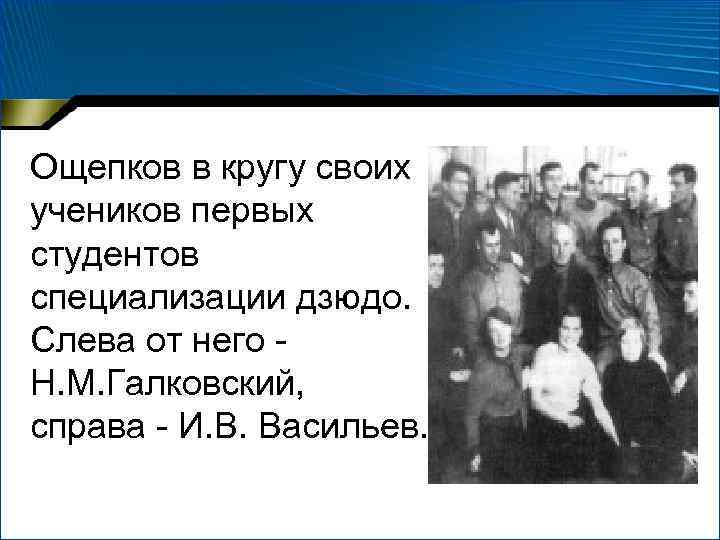 Ощепков в кругу своих учеников первых студентов специализации дзюдо. Слева от него - Н.М.Галковский, справа - И.В. Васильев.